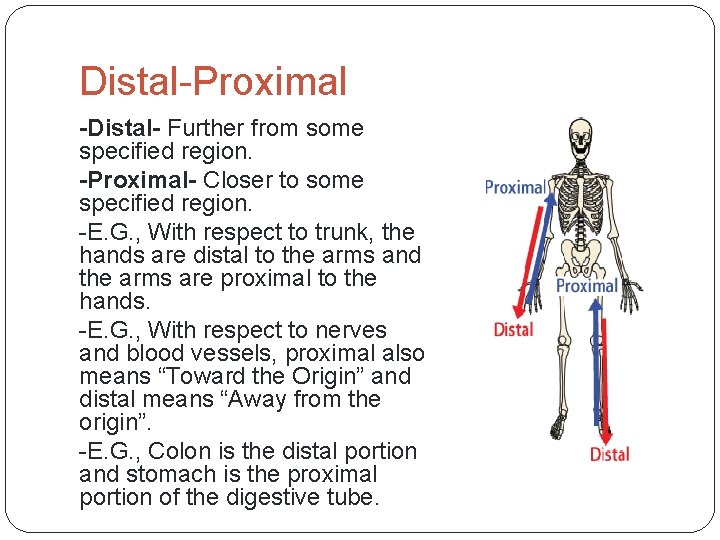 Distal-Proximal

-Distal- Further from some specified region.

-Proximal- Closer to some specified region.

-E.G., With respect to trunk, the hands are distal to the arms and the arms are proximal to the hands.

-E.G., With respect to nerves and blood vessels, proximal also means “Toward the Origin” and distal means “Away from the origin”.

-E.G., Colon is the distal portion and stomach is the proximal portion of the digestive tube.

Proximal

Distal

Proximal

Distal